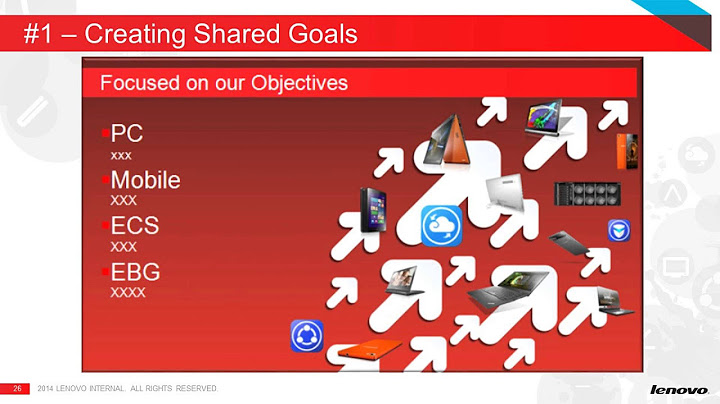 #1 – Creating Shared Goals

Focused on our Objectives

PC
xxx

Mobile
XXX

ECS
XXX

EBG
XXXX

26 2014 LENOVO INTERNAL. ALL RIGHTS RESERVED.

lenovo